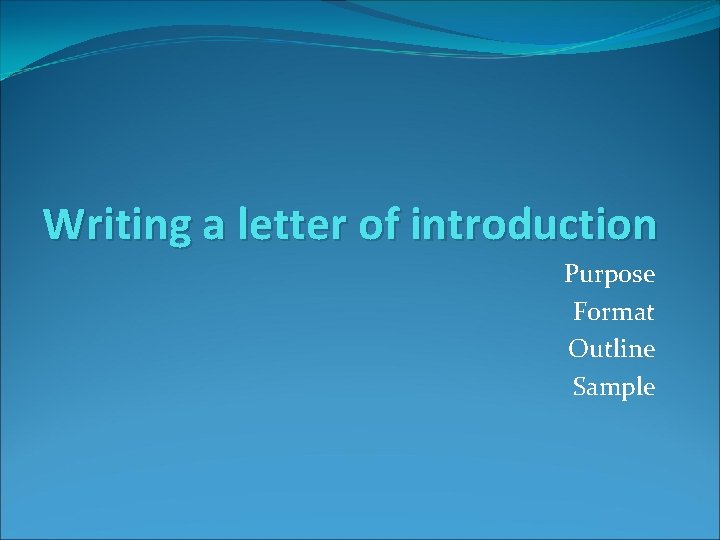 Writing a letter of introduction

Purpose
Format
Outline
Sample